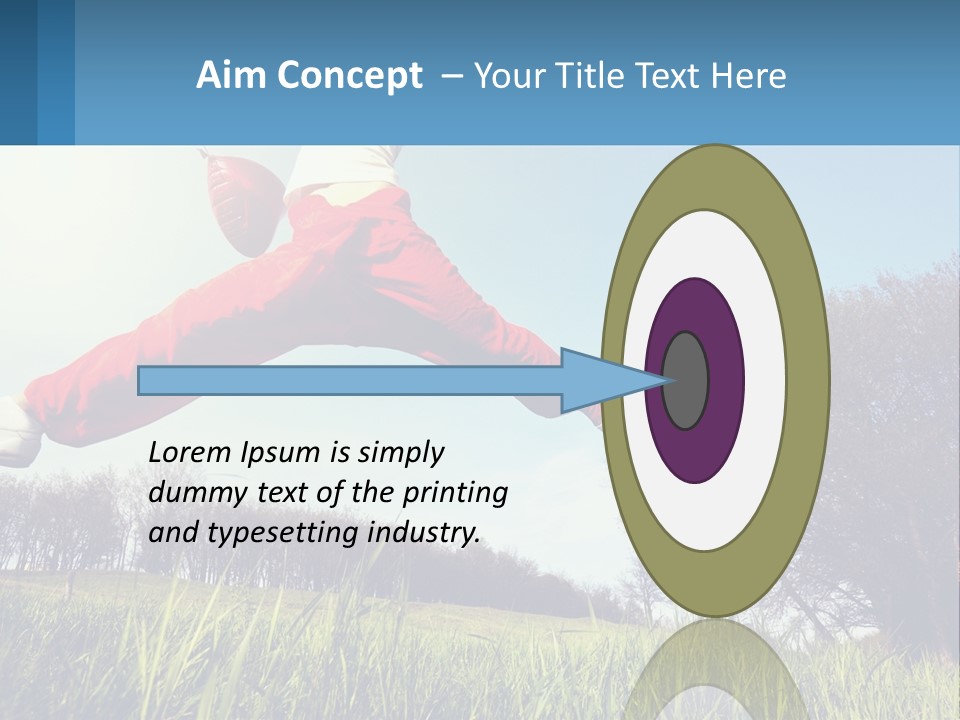 Aim Concept – Your Title Text Here

Lorem Ipsum is simply dummy text of the printing and typesetting industry.